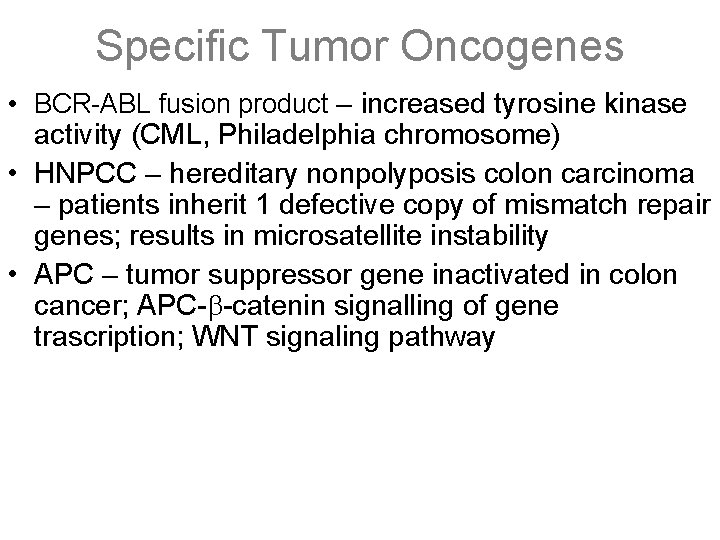 Specific Tumor Oncogenes

• BCR-ABL fusion product – increased tyrosine kinase activity (CML, Philadelphia chromosome)
• HNPCC – hereditary nonpolyposis colon carcinoma – patients inherit 1 defective copy of mismatch repair genes; results in microsatellite instability
• APC – tumor suppressor gene inactivated in colon cancer; APC-β-catenin signalling of gene trascription; WNT signaling pathway